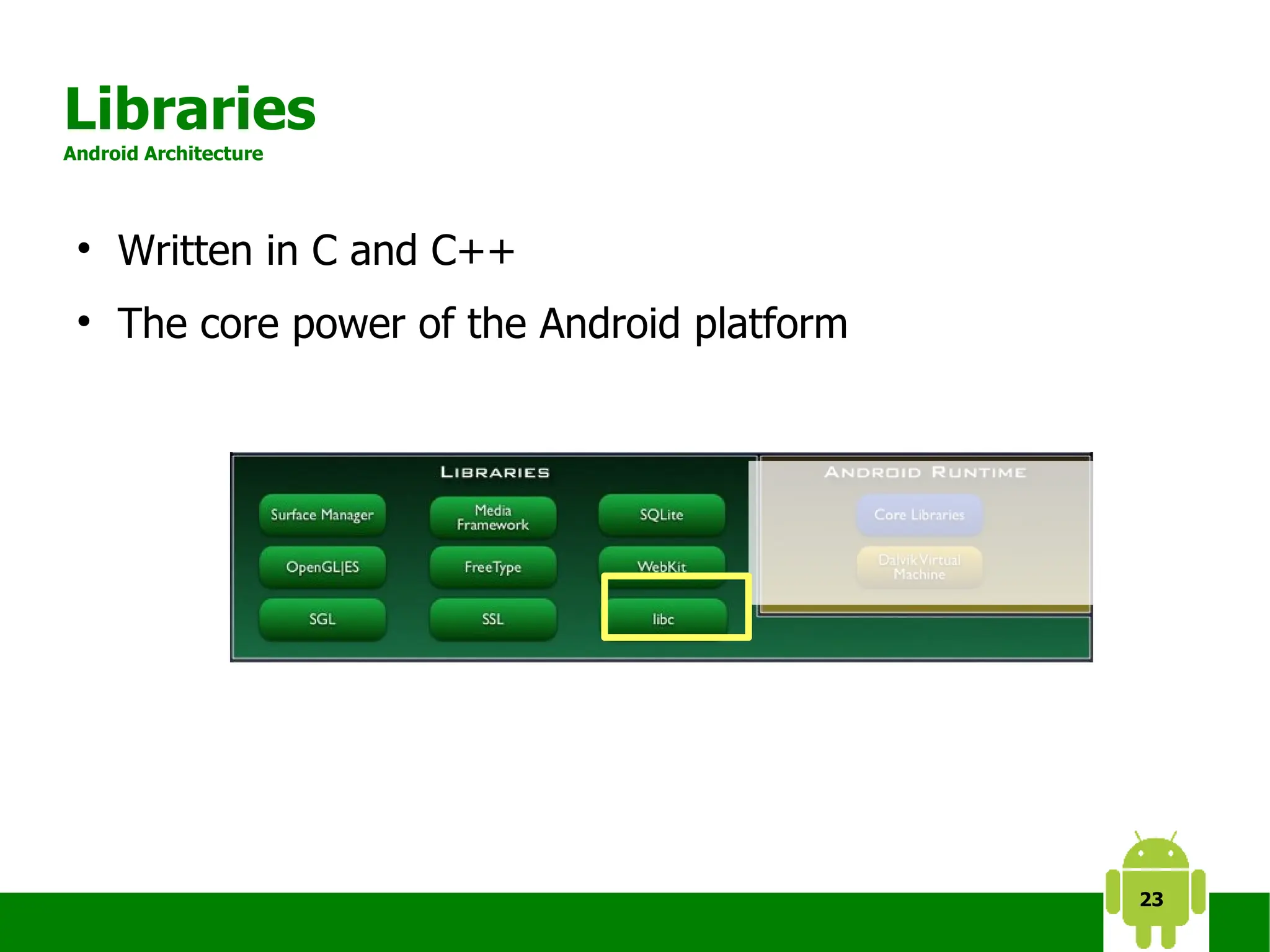 Libraries
Android Architecture

• Written in C and C++
• The core power of the Android platform

LIBRARIES
Surface Manager
Media Framework
SQLite
OpenGL|ES
FreeType
WebKit
SGL
SSL
libc

ANDROID RUNTIME
Core Libraries
Dalvik Virtual Machine

23